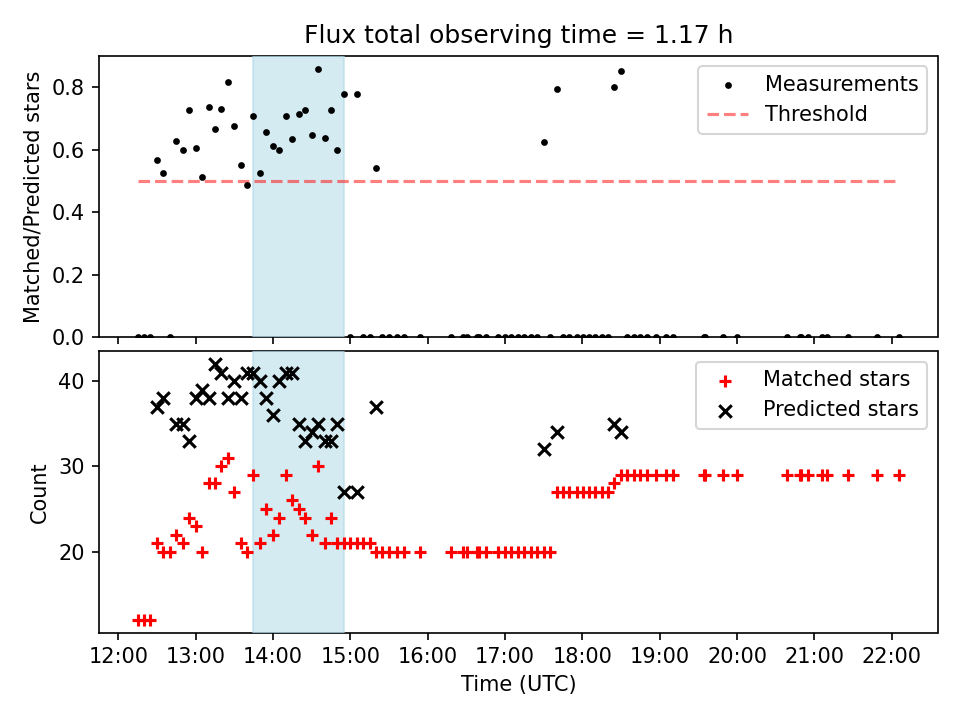 Flux total observing time = 1.17 h

Matched/Predicted stars

0.8
0.6
0.4
0.2
0.0

Measurements
Threshold

Count

40
30
20

Matched stars
Predicted stars

12:00 13:00 14:00 15:00 16:00 17:00 18:00 19:00 20:00 21:00 22:00
Time (UTC)